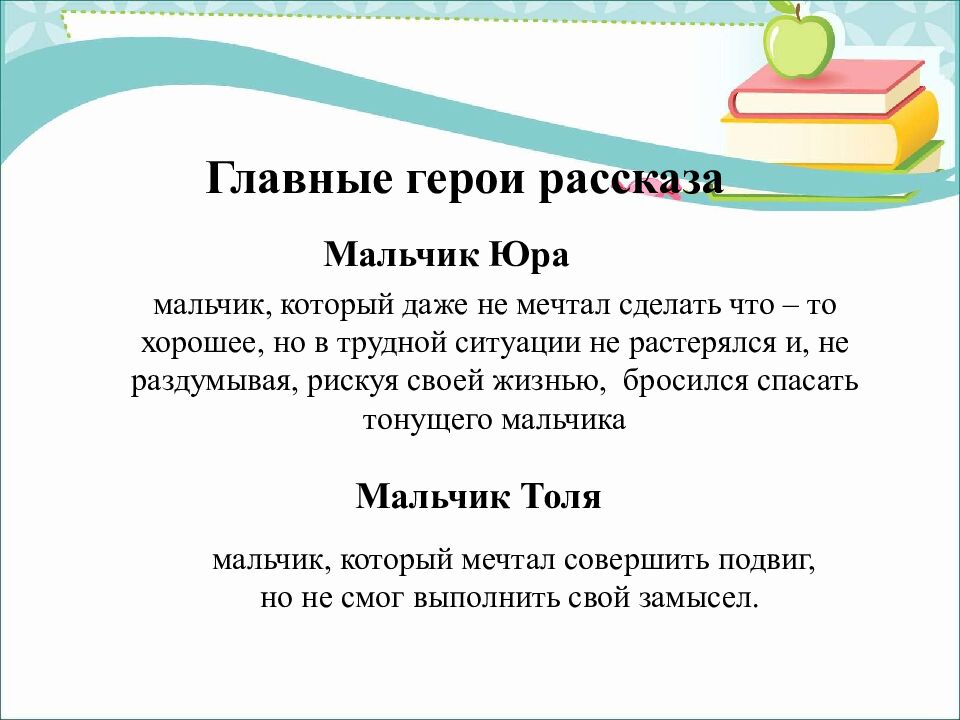 Главные герои рассказа

Мальчик Юра

мальчик, который даже не мечтал сделать что – то хорошее, но в трудной ситуации не растерялся и, не раздумывая, рискуя своей жизнью, бросился спасать тонущего мальчика

Мальчик Толя

мальчик, который мечтал совершить подвиг, но не смог выполнить свой замысел.